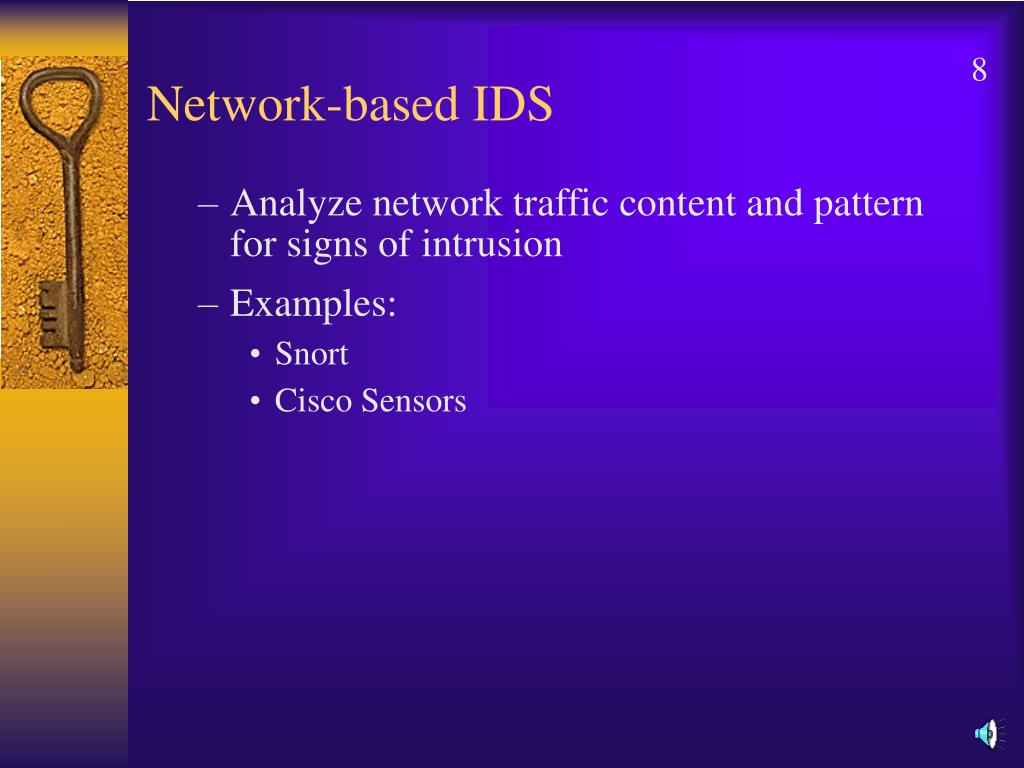 8

Network-based IDS

– Analyze network traffic content and pattern for signs of intrusion

– Examples:

• Snort

• Cisco Sensors